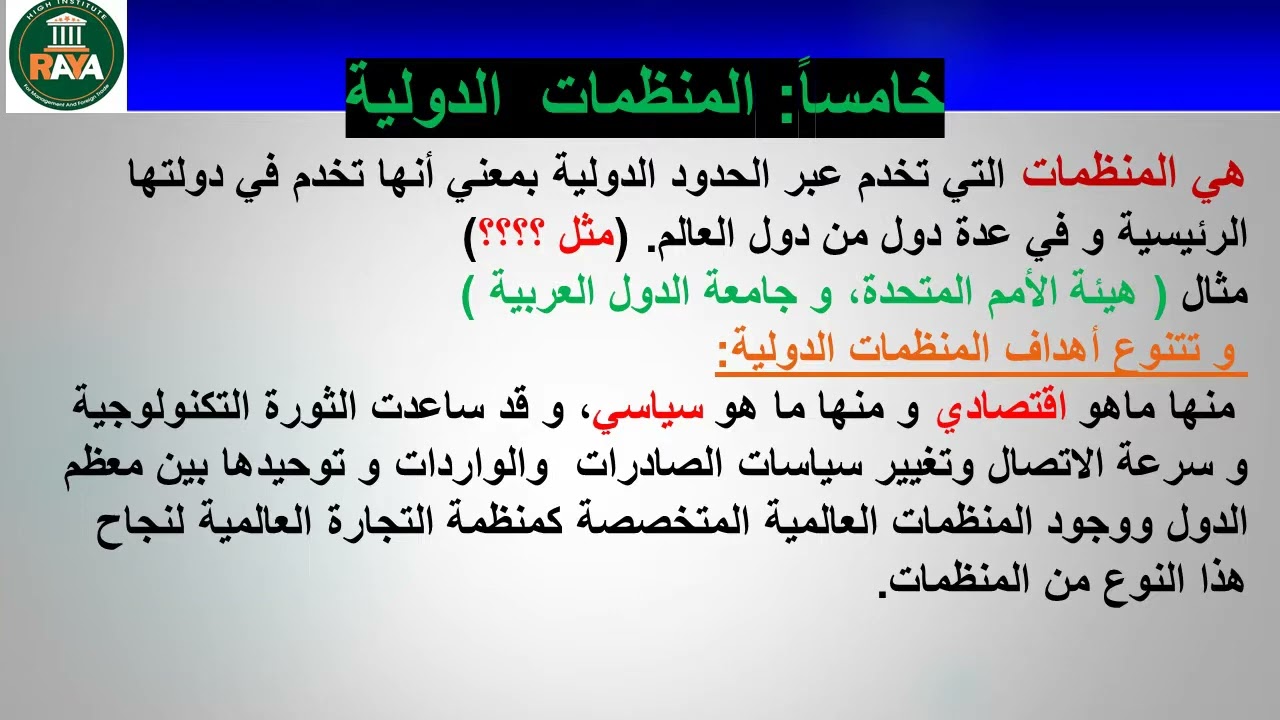 HIGH INSTITUTE
RAYA
For Management And Foreign Trade

خامساً: المنظمات الدولية

هي المنظمات التي تخدم عبر الحدود الدولية بمعني أنها تخدم في دولتها الرئيسية و في عدة دول من دول العالم. (مثل ؟؟؟؟)
مثال ( هيئة الأمم المتحدة، و جامعة الدول العربية )
و تتنوع أهداف المنظمات الدولية:
منها ماهو اقتصادي و منها ما هو سياسي، و قد ساعدت الثورة التكنولوجية و سرعة الاتصال وتغيير سياسات الصادرات والواردات و توحيدها بين معظم الدول ووجود المنظمات العالمية المتخصصة كمنظمة التجارة العالمية لنجاح هذا النوع من المنظمات.